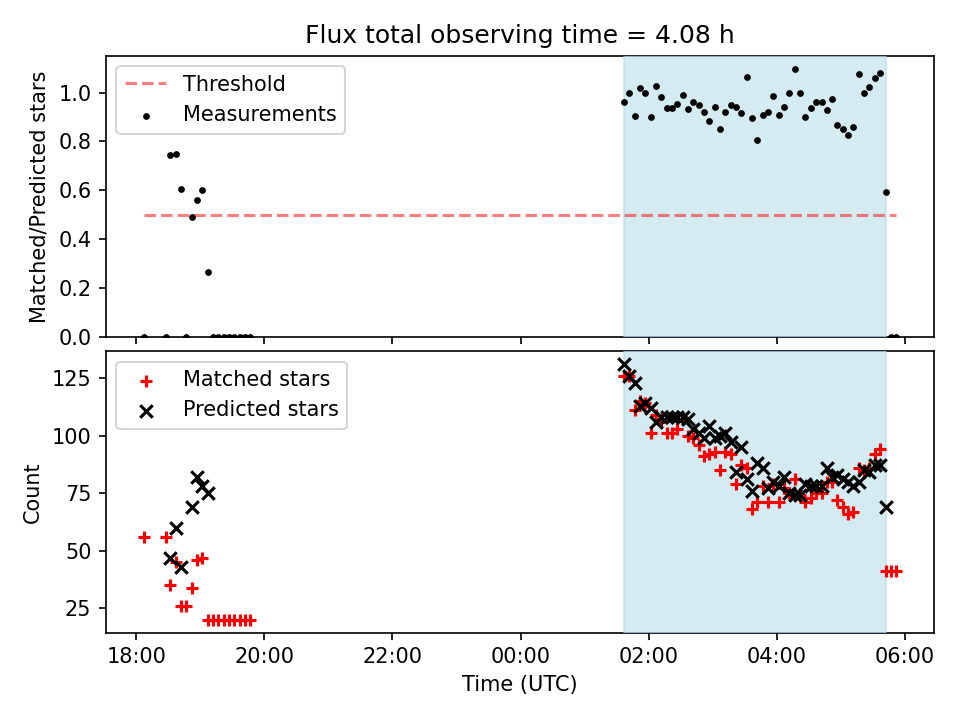 Flux total observing time = 4.08 h

Threshold
Measurements

Matched/Predicted stars

1.0
0.8
0.6
0.4
0.2
0.0

Matched stars
Predicted stars

Count

125
100
75
50
25

18:00
20:00
22:00
00:00
02:00
04:00
06:00

Time (UTC)